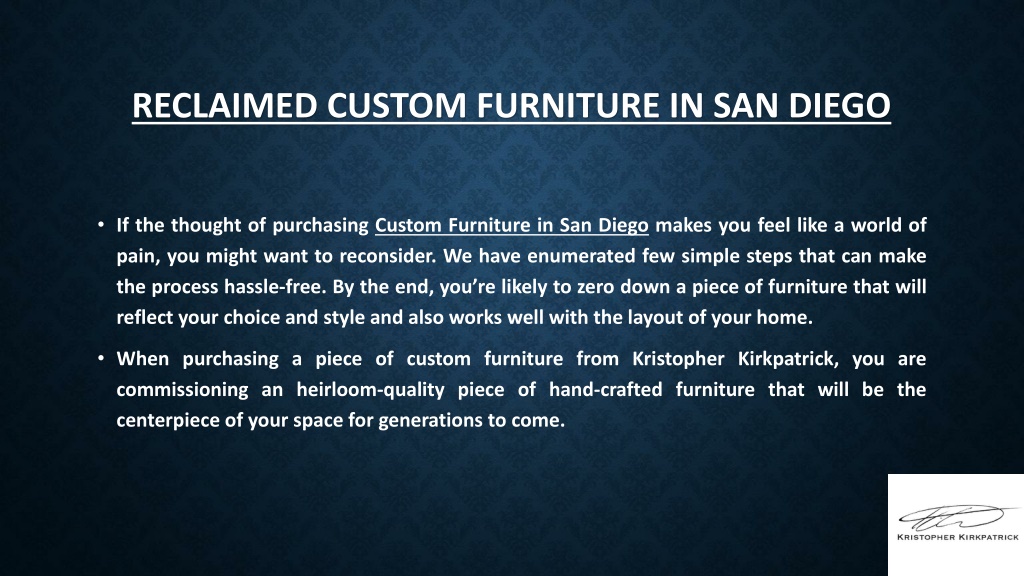 RECLAIMED CUSTOM FURNITURE IN SAN DIEGO

• If the thought of purchasing Custom Furniture in San Diego makes you feel like a world of pain, you might want to reconsider. We have enumerated few simple steps that can make the process hassle-free. By the end, you're likely to zero down a piece of furniture that will reflect your choice and style and also works well with the layout of your home.

• When purchasing a piece of custom furniture from Kristopher Kirkpatrick, you are commissioning an heirloom-quality piece of hand-crafted furniture that will be the centerpiece of your space for generations to come.

KRISTOPHER KIRKPATRICK